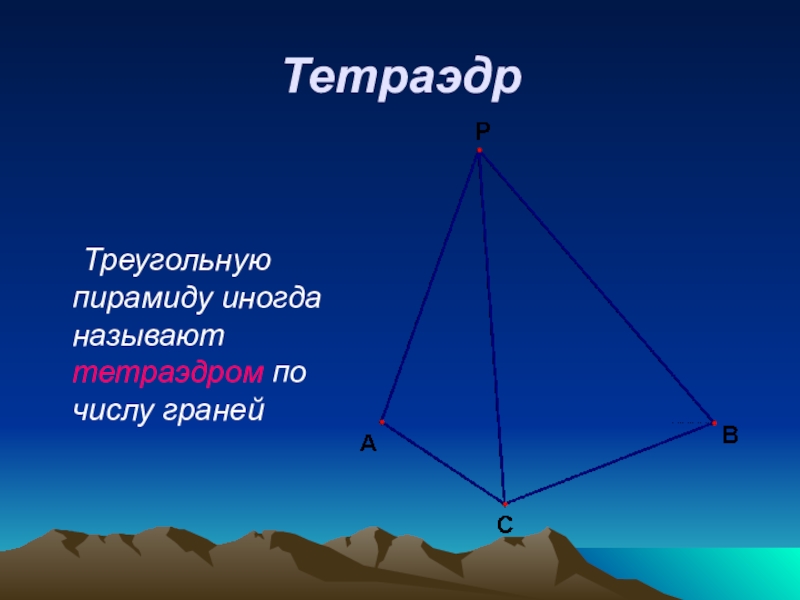 Тетраэдр

Треугольную пирамиду иногда называют тетраэдром по числу граней

P

A

B

C